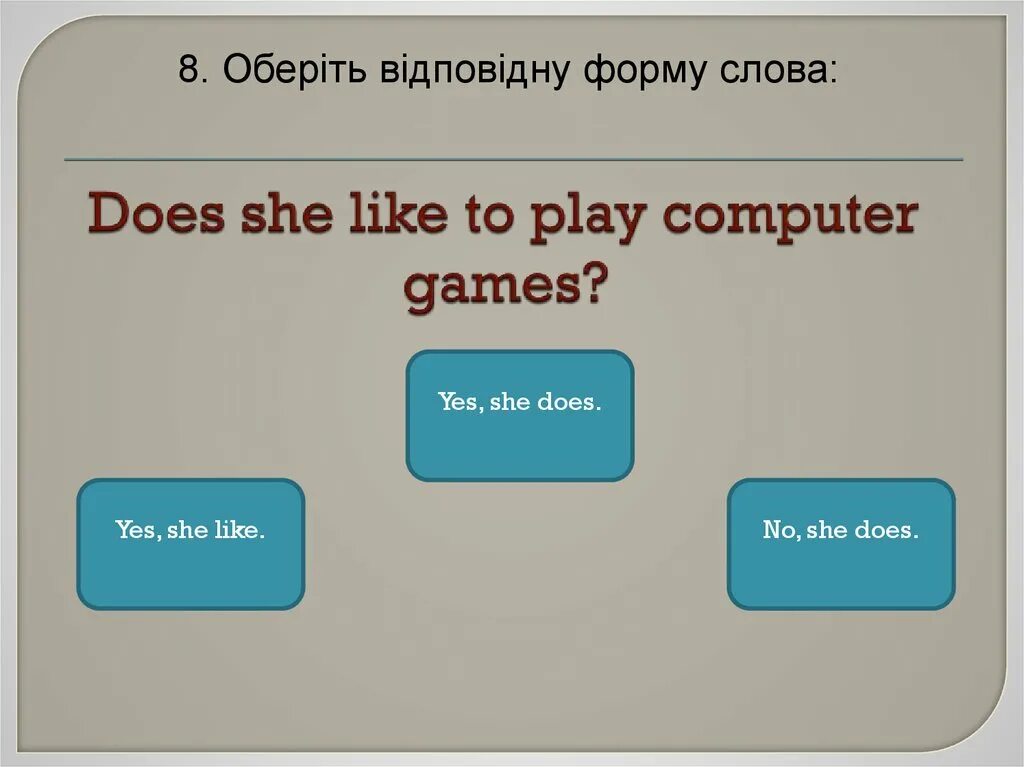 8. Оберіть відповідну форму слова:

Does she like to play computer games?

Yes, she does.

Yes, she like.

No, she does.